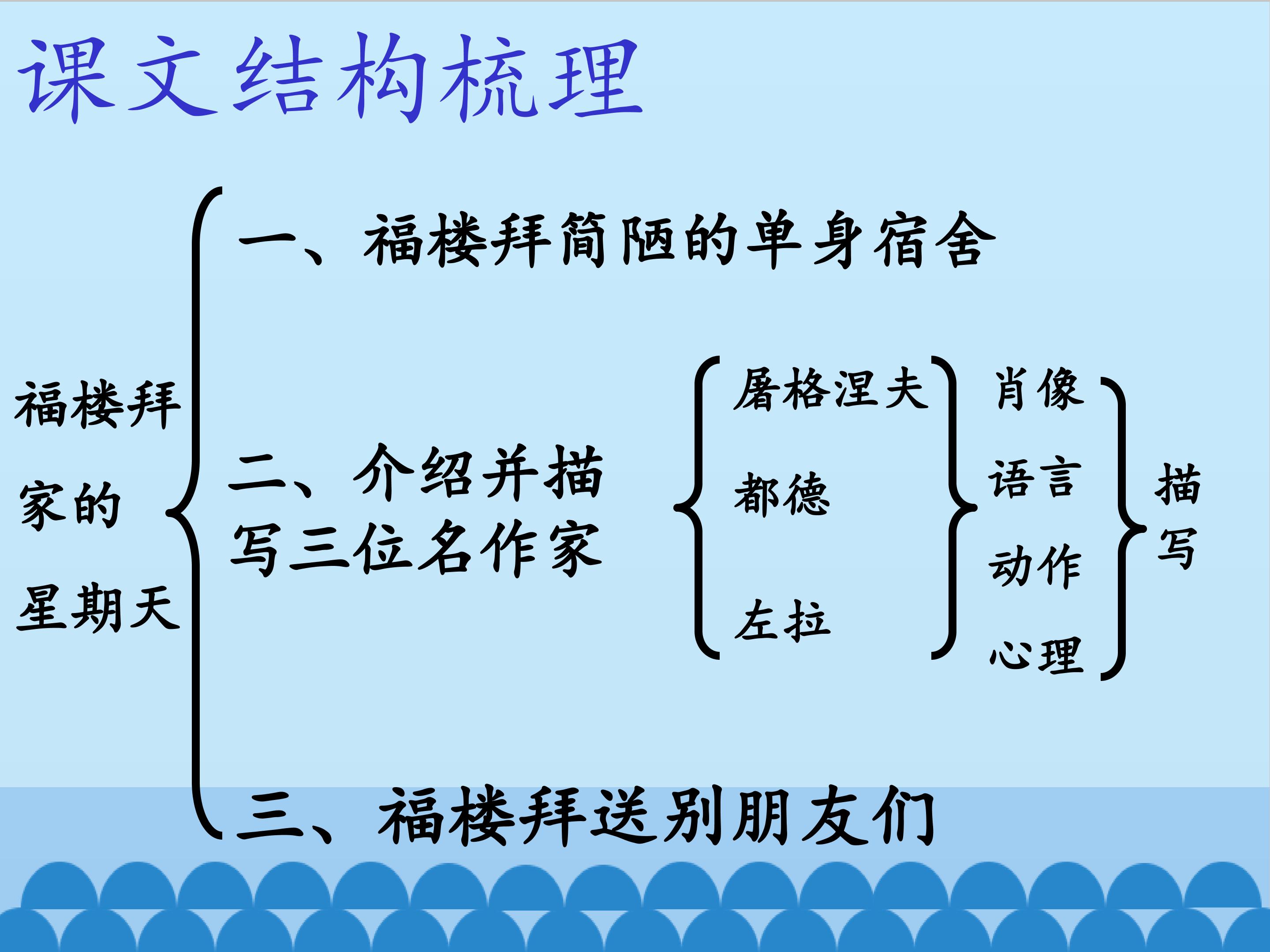 课文结构梳理

福楼拜家的星期天

一、福楼拜简陋的单身宿舍

二、介绍并描写三位名作家

屠格涅夫

都德

左拉

肖像

语言

动作

心理

描写

三、福楼拜送别朋友们